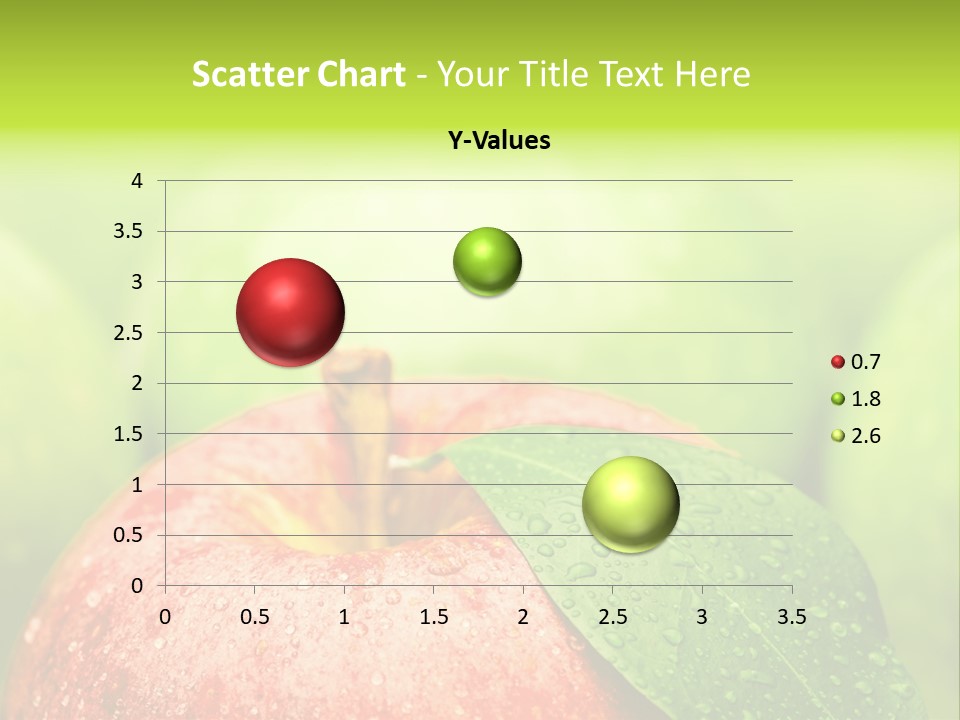 Scatter Chart - Your Title Text Here

Y-Values

4
3.5
3
2.5
2
1.5
1
0.5
0

0 0.5 1 1.5 2 2.5 3 3.5

0.7
1.8
2.6